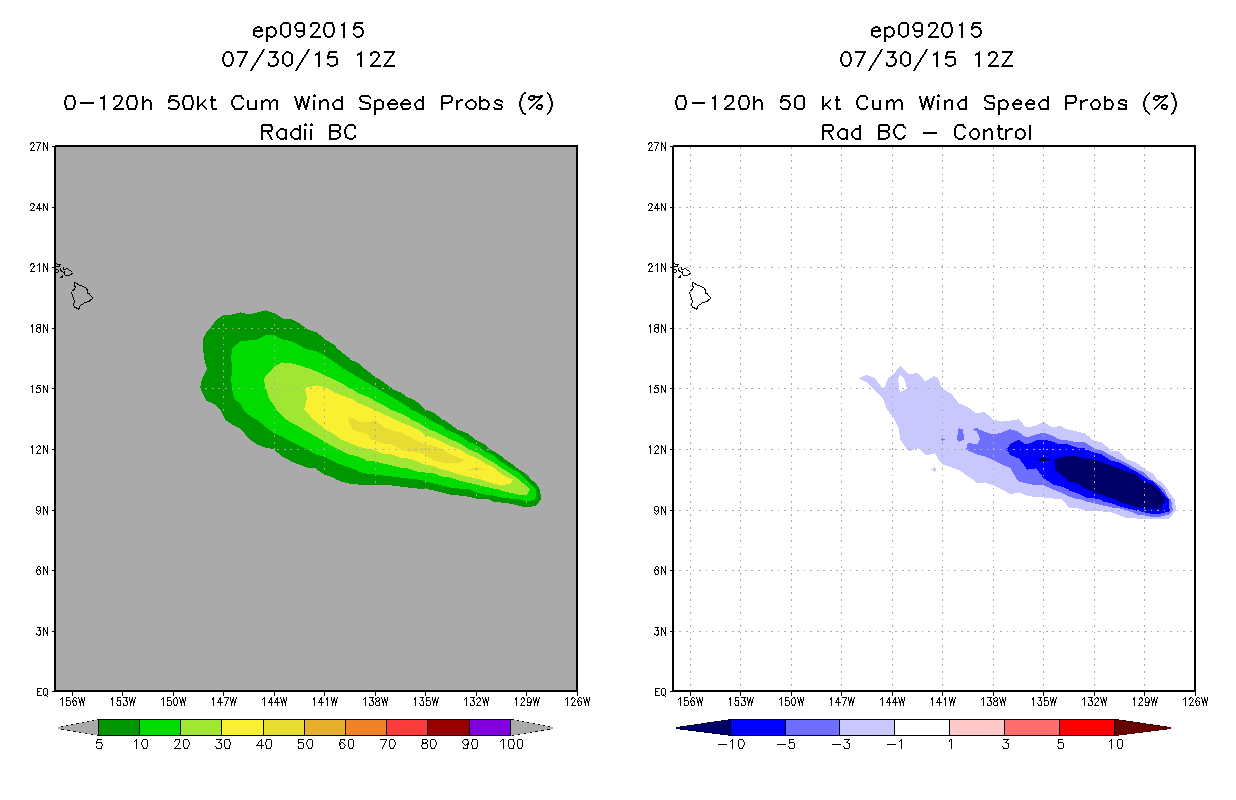 ep092015
07/30/15 12Z
0-120h 50kt Cum Wind Speed Probs (%)
Radii BC

27N
24N
21N
18N
15N
12N
9N
6N
3N
EQ
156W 153W 150W 147W 144W 141W 138W 135W 132W 129W 126W

5 10 20 30 40 50 60 70 80 90 100

ep092015
07/30/15 12Z
0-120h 50 kt Cum Wind Speed Probs (%)
Rad BC - Control

27N
24N
21N
18N
15N
12N
9N
6N
3N
EQ
156W 153W 150W 147W 144W 141W 138W 135W 132W 129W 126W

-10 -5 -3 -1 1 3 5 10